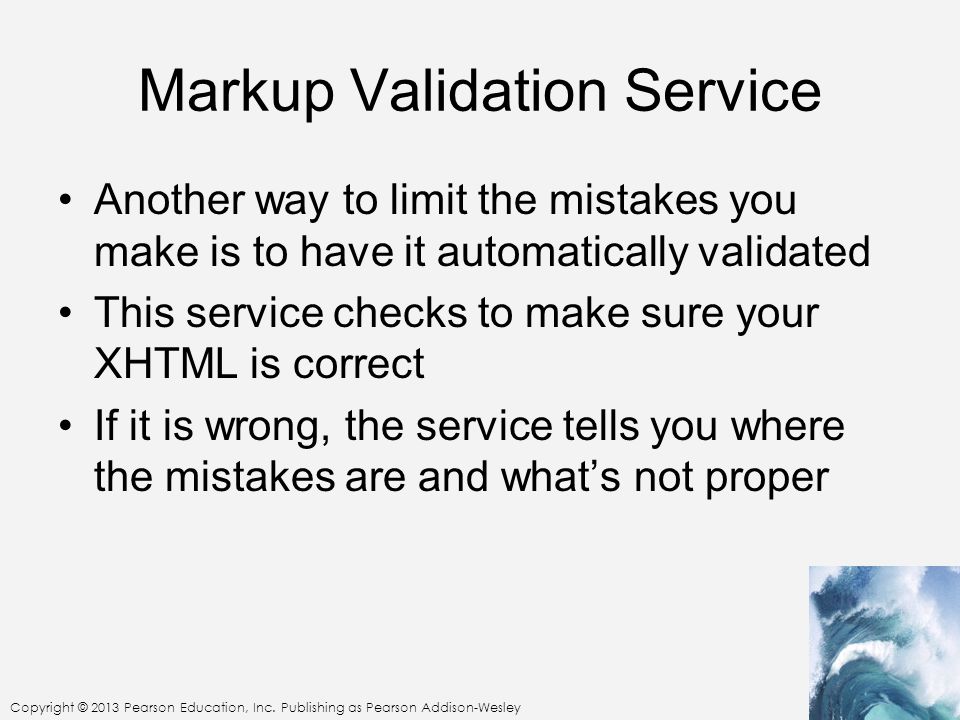 Markup Validation Service

• Another way to limit the mistakes you make is to have it automatically validated

• This service checks to make sure your XHTML is correct

• If it is wrong, the service tells you where the mistakes are and what's not proper

Copyright © 2013 Pearson Education, Inc. Publishing as Pearson Addison-Wesley